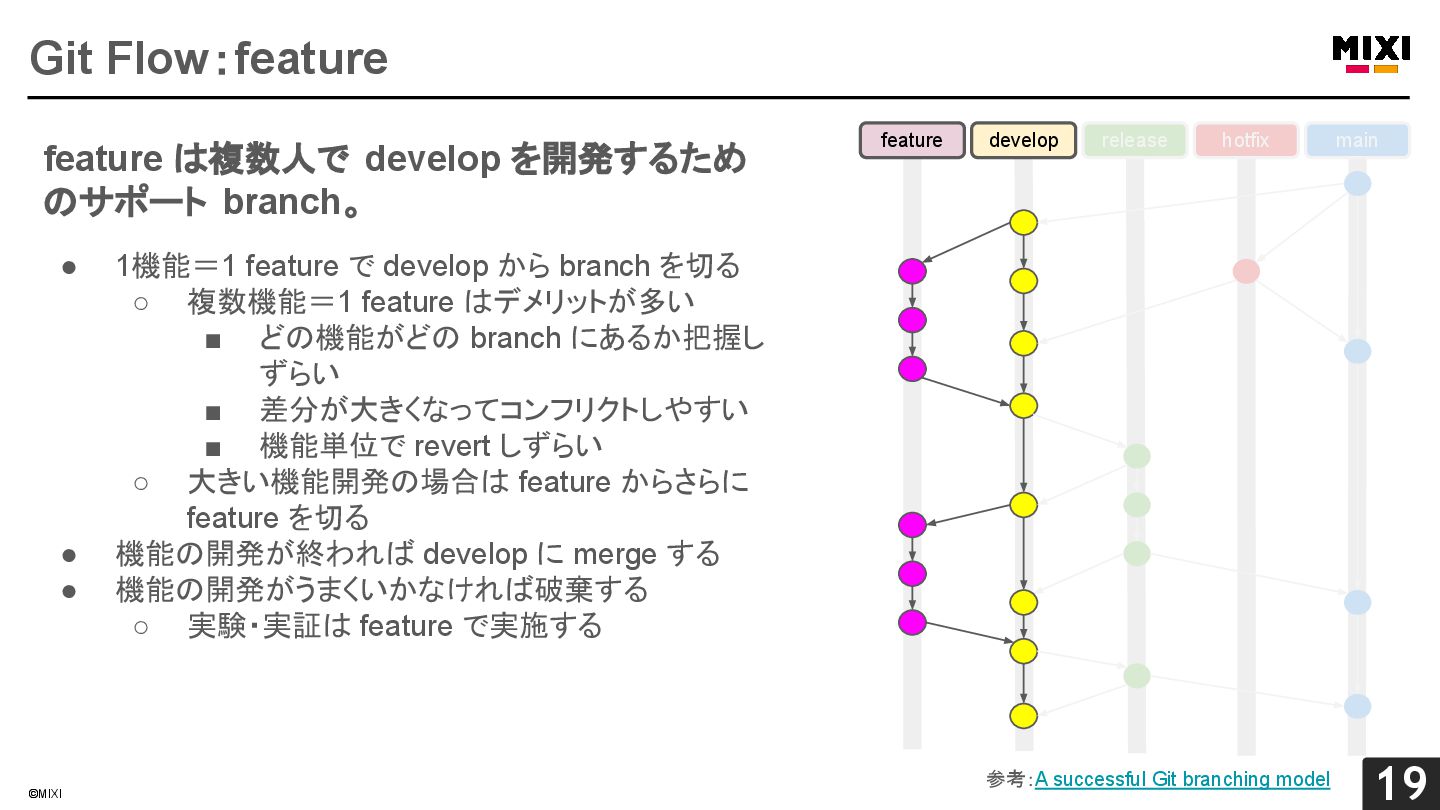 Git Flow：feature

MIXI

feature は複数人で develop を開発するためのサポート branch。

● 1機能＝1 feature で develop から branch を切る
○ 複数機能＝1 feature はデメリットが多い
■ どの機能がどの branch にあるか把握しずらい
■ 差分が大きくなってコンフリクトしやすい
■ 機能単位で revert しずらい
○ 大きい機能開発の場合は feature からさらに feature を切る
● 機能の開発が終われば develop に merge する
● 機能の開発がうまくいかなければ破棄する
○ 実験・実証は feature で実施する

feature develop release hotfix main

参考:A successful Git branching model

©MIXI

19